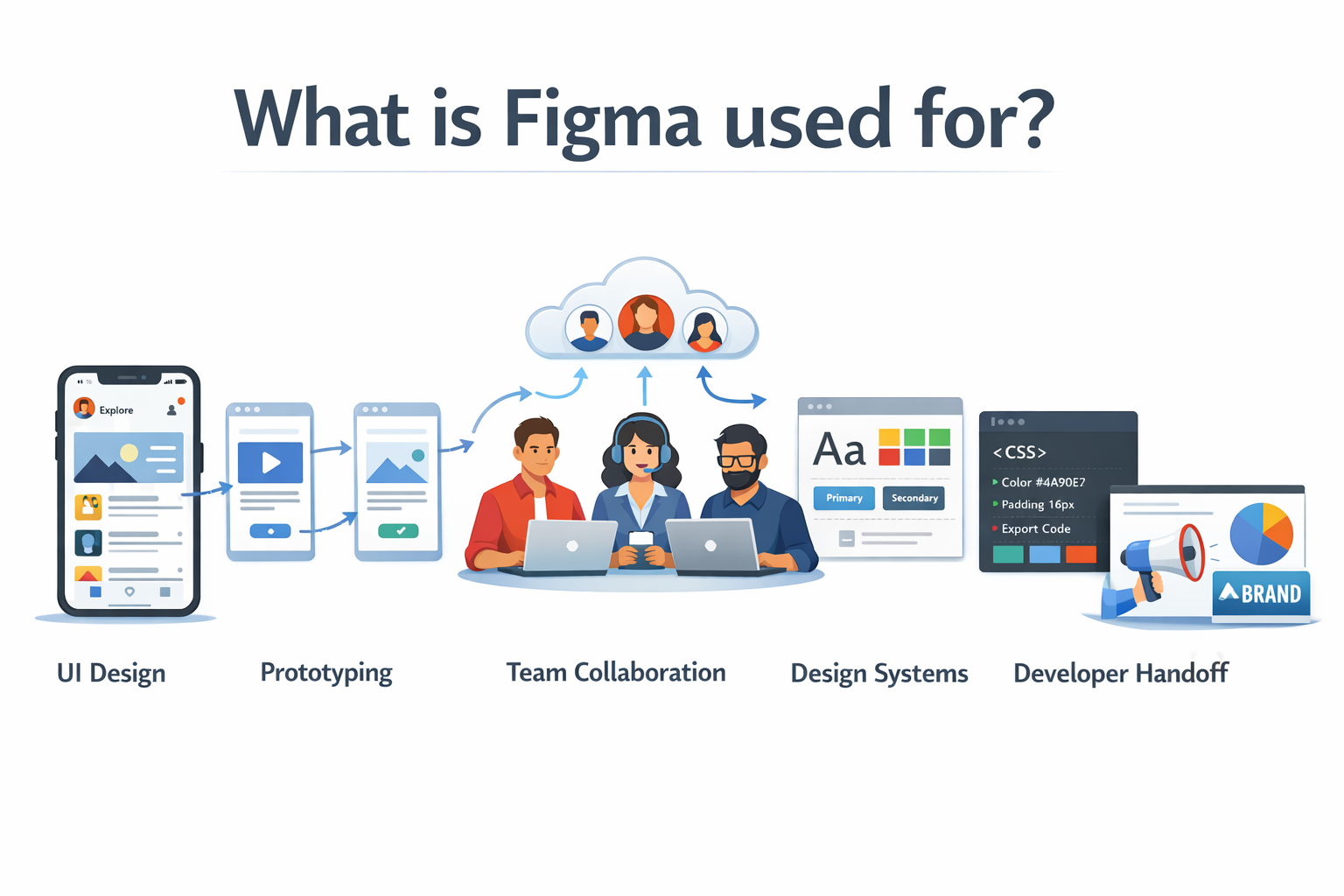 What is Figma used for?

Explore

Aa

Primary

Secondary

<CSS>

Color #4A90E7

Padding 16px

Export Code

BRAND

UI Design

Prototyping

Team Collaboration

Design Systems

Developer Handoff